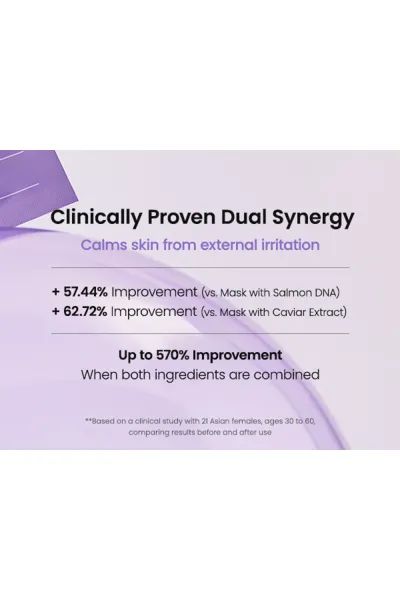 Clinically Proven Dual Synergy

Calms skin from external irritation

+ 57.44% Improvement (vs. Mask with Salmon DNA)
+ 62.72% Improvement (vs. Mask with Caviar Extract)

Up to 570% Improvement
When both ingredients are combined

**Based on a clinical study with 21 Asian females, ages 30 to 60, comparing results before and after use